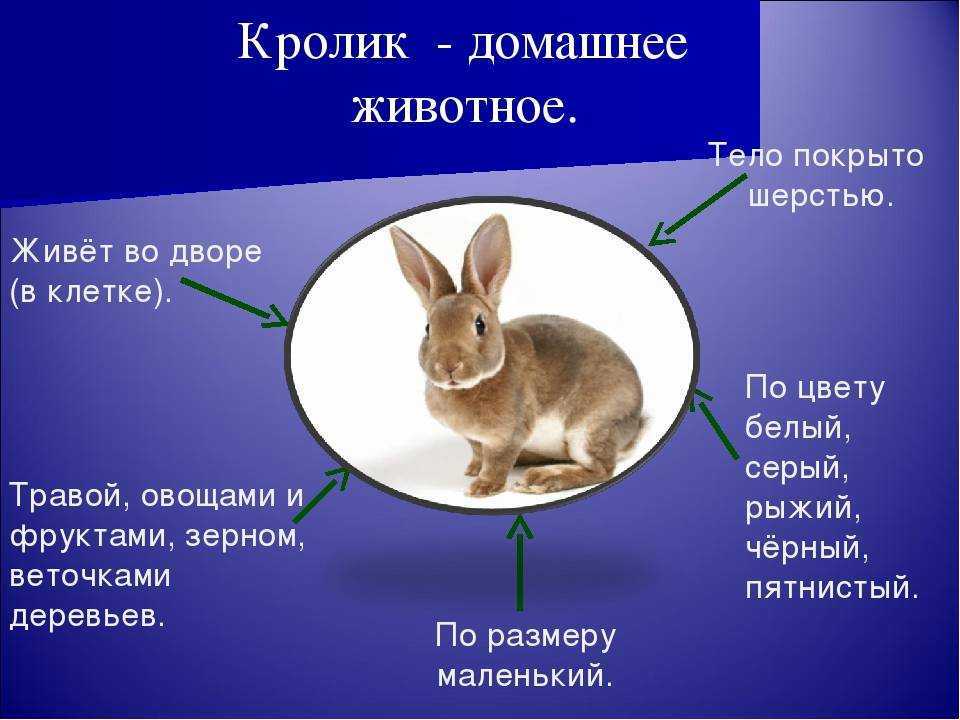 Кролик - домашнее животное.

Тело покрыто шерстью.

Живёт во дворе (в клетке).

По цвету белый, серый, рыжий, чёрный, пятнистый.

Травой, овощами и фруктами, зерном, веточками деревьев.

По размеру маленький.